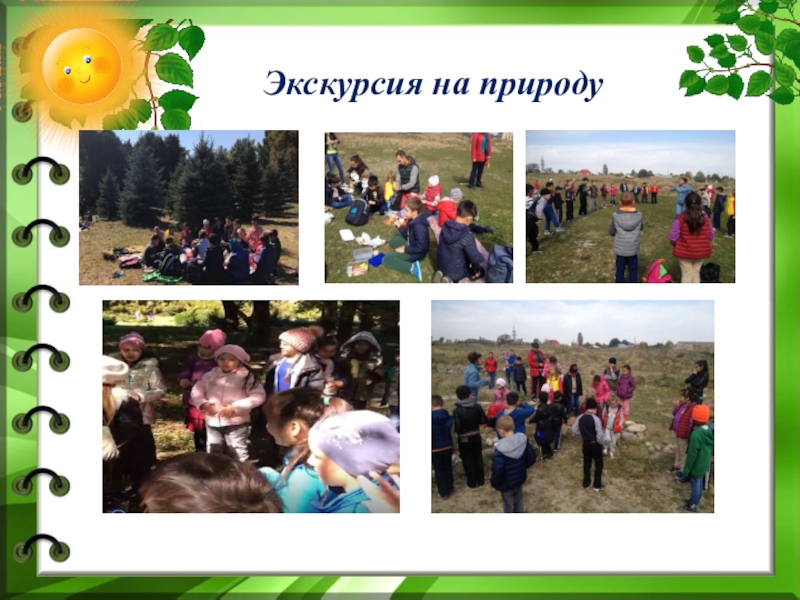 Экскурсия на природу